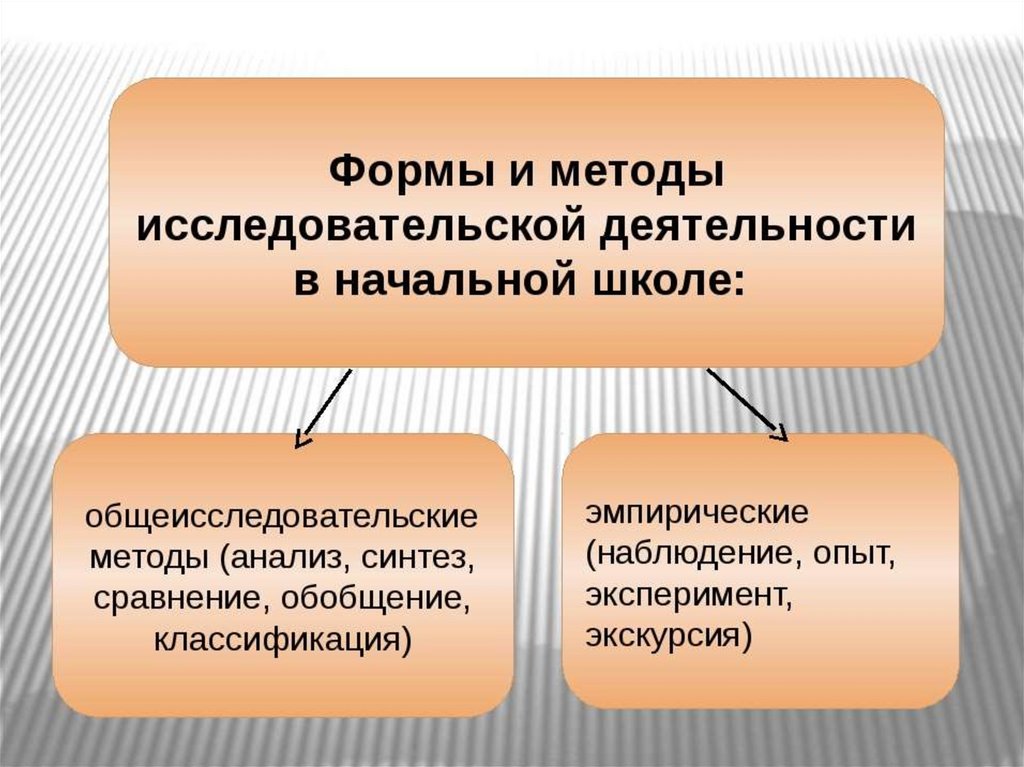 Формы и методы исследовательской деятельности в начальной школе:

общеисследовательские методы (анализ, синтез, сравнение, обобщение, классификация)

эмпирические (наблюдение, опыт, эксперимент, экскурсия)